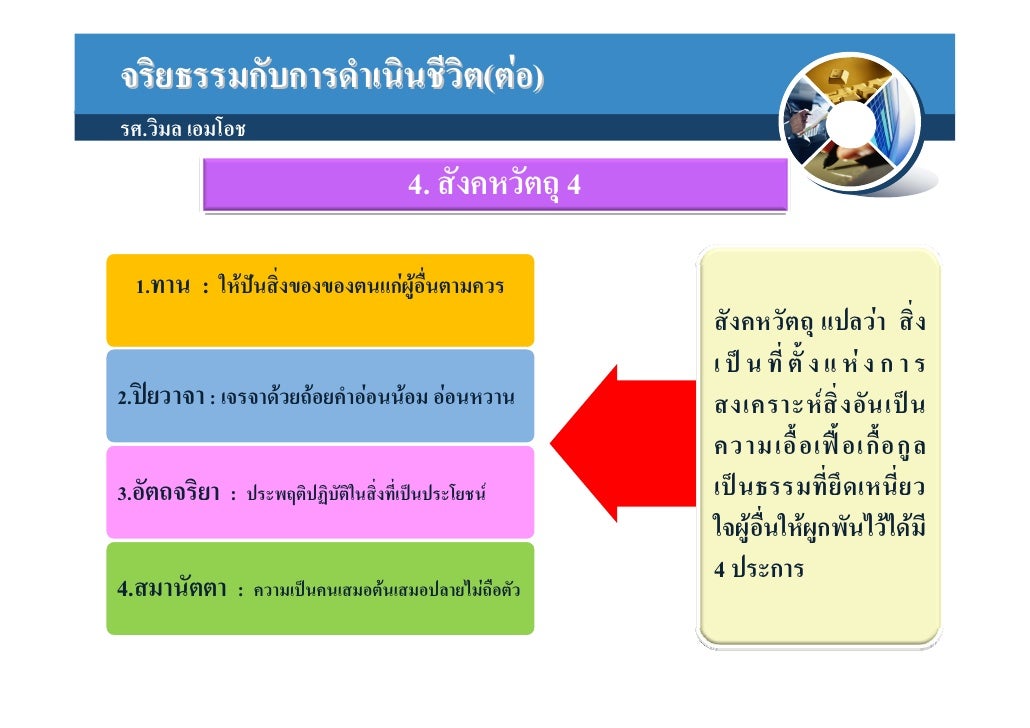 จริยธรรมกับการดำเนินชีวิต(ต่อ)
รศ.วิมล เอมโอช

4. สังคหวัตถุ 4

1.ทาน : ให้ปันสิ่งของของตนแก่ผู้อื่นตามควร

2.ปิยวาจา : เจรจาด้วยถ้อยคำอ่อนน้อม อ่อนหวาน

3.อัตถจริยา : ประพฤติปฏิบัติในสิ่งที่เป็นประโยชน์

4.สมานัตตา : ความเป็นคนเสมอต้นเสมอปลายไม่ถือตัว

สังคหวัตถุ แปลว่า สิ่งเป็นที่ตั้งแห่งการสงเคราะห์สิ่งอันเป็นความเอื้อเฟื้อเกื้อกูล เป็นธรรมที่ยึดเหนี่ยวใจผู้อื่นให้ผูกพันไว้ได้มี 4 ประการ